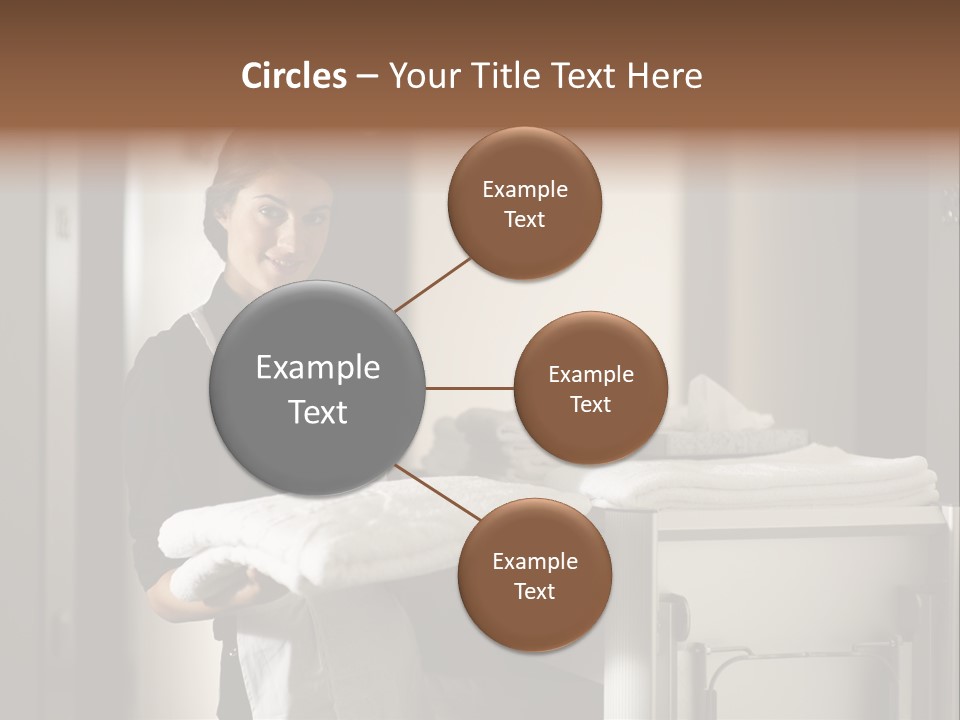 Circles – Your Title Text Here

Example Text

Example Text

Example Text

Example Text